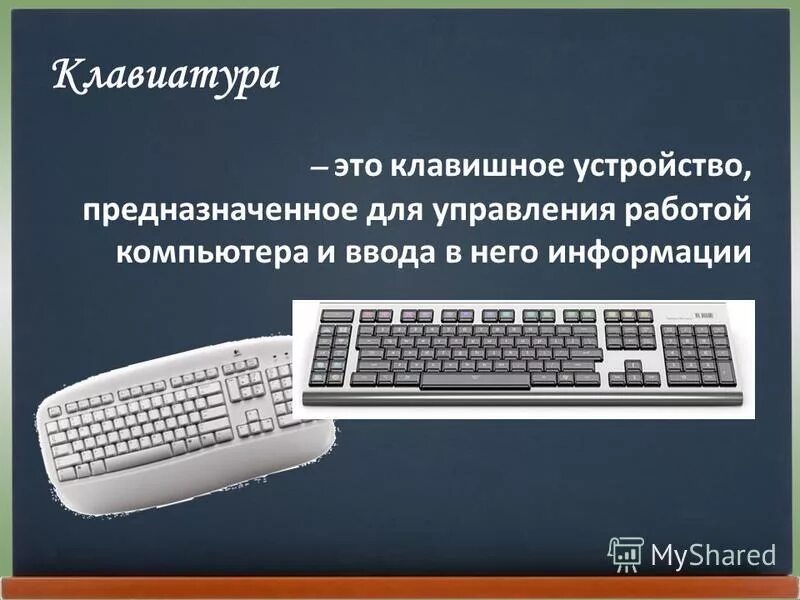 Клавиатура

– это клавишное устройство, предназначенное для управления работой компьютера и ввода в него информации

MyShared